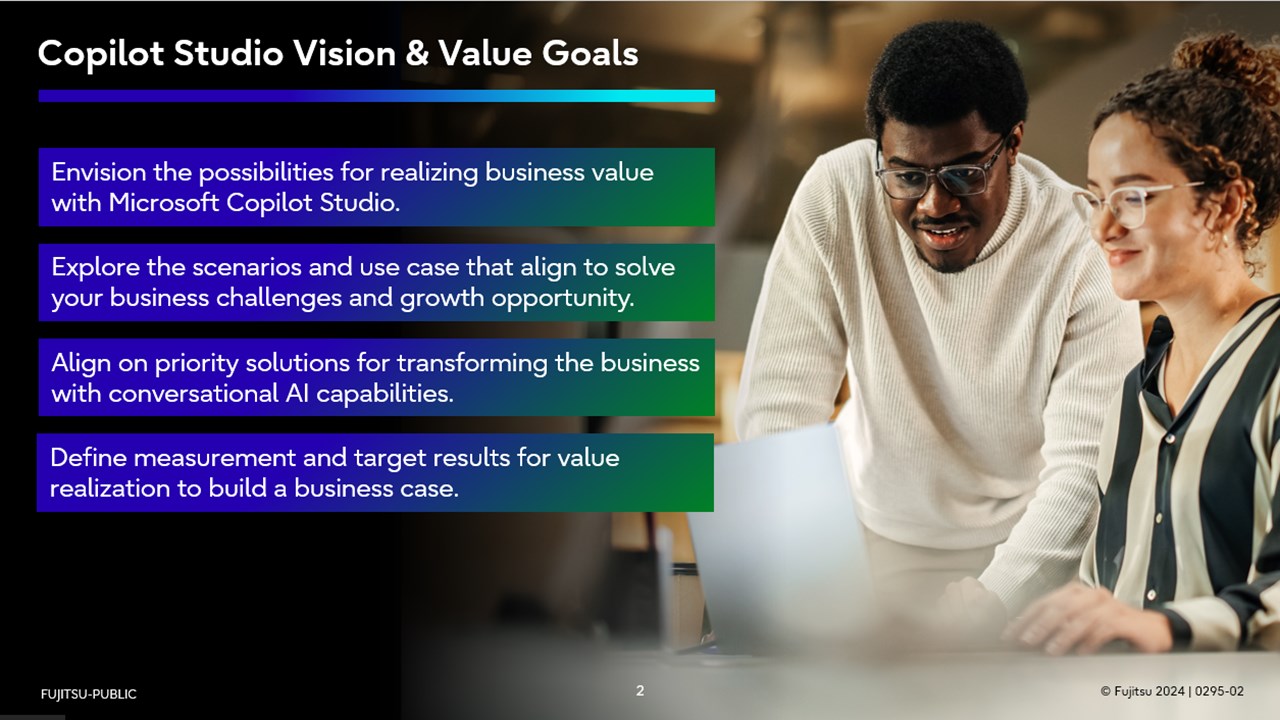 Copilot Studio Vision & Value Goals

Envision the possibilities for realizing business value with Microsoft Copilot Studio.

Explore the scenarios and use case that align to solve your business challenges and growth opportunity.

Align on priority solutions for transforming the business with conversational AI capabilities.

Define measurement and target results for value realization to build a business case.

FUJITSU-PUBLIC

2

© Fujitsu 2024 | 0295-02